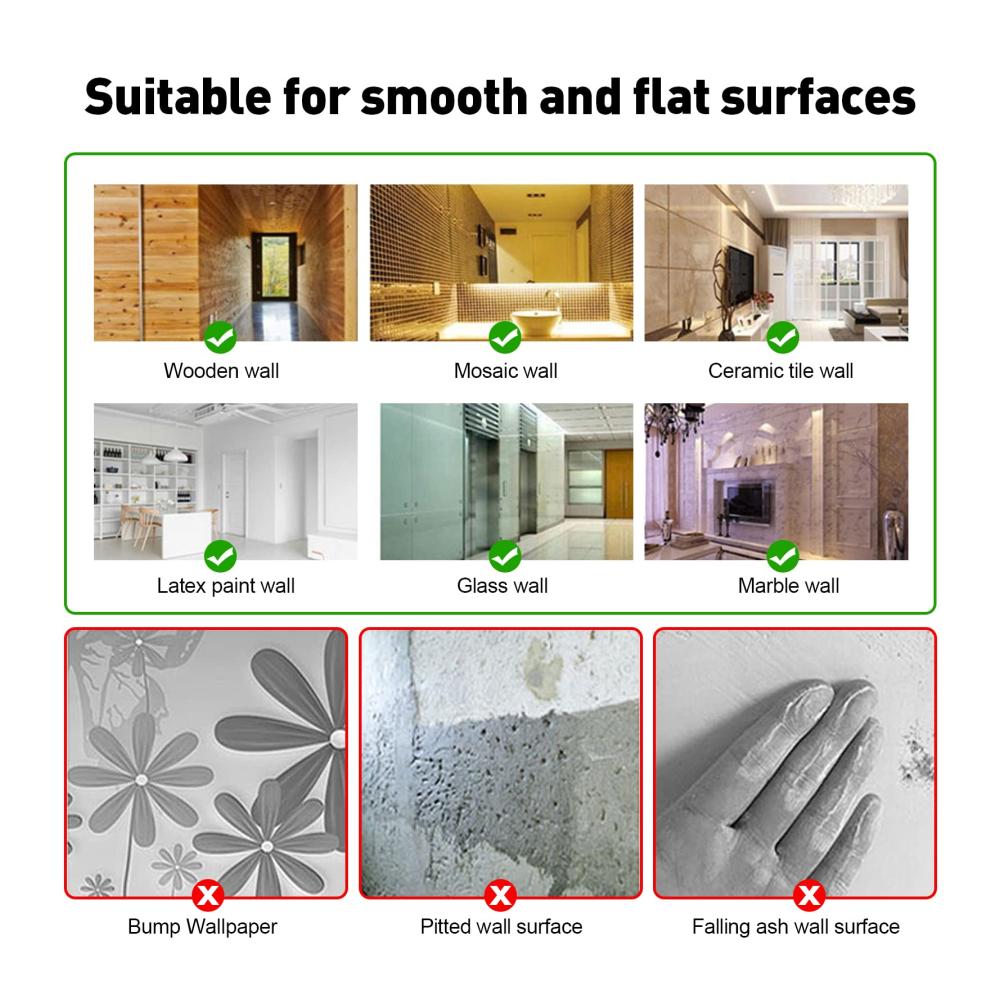 Suitable for smooth and flat surfaces

Wooden wall

Mosaic wall

Ceramic tile wall

Latex paint wall

Glass wall

Marble wall

Bump Wallpaper

Pitted wall surface

Falling ash wall surface